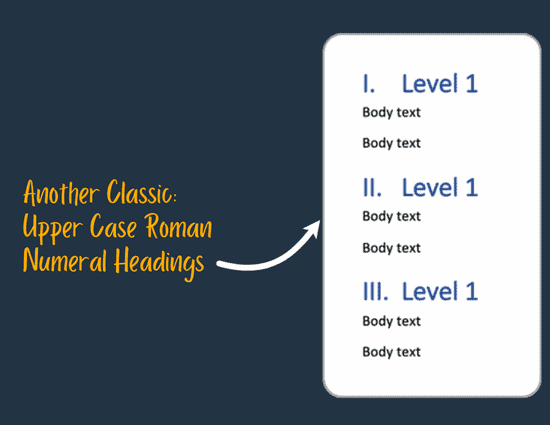 Another Classic: Upper Case Roman Numeral Headings

I. Level 1

Body text

Body text

II. Level 1

Body text

Body text

III. Level 1

Body text

Body text